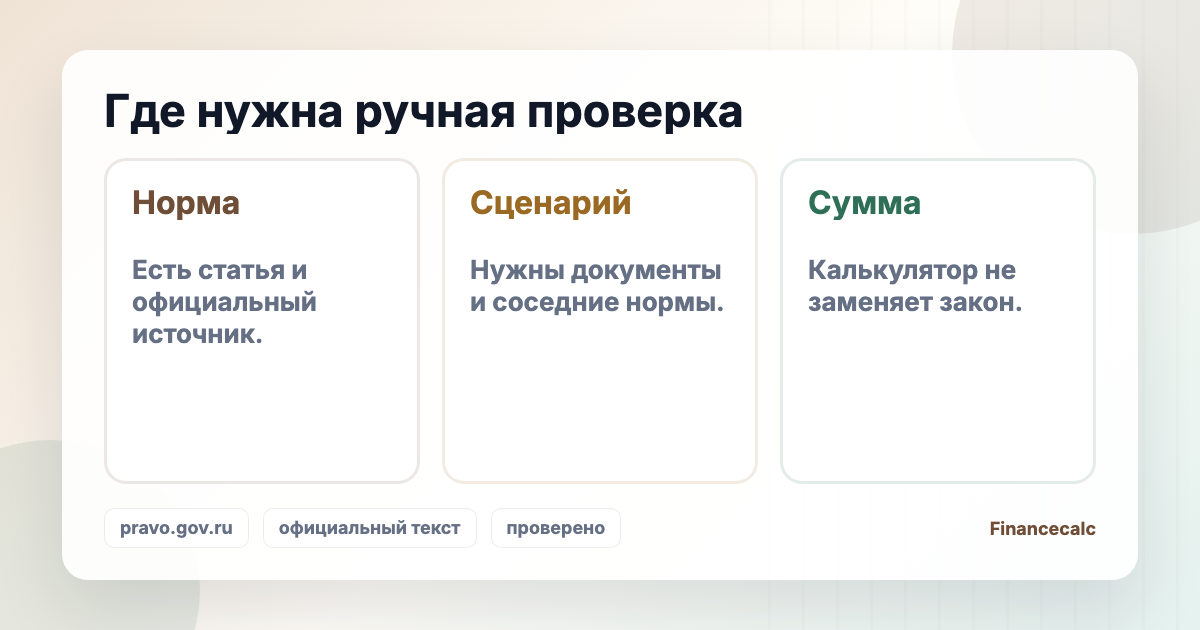 Где нужна ручная проверка

Норма

Есть статья и официальный источник.

Сценарий

Нужны документы и соседние нормы.

Сумма

Калькулятор не заменяет закон.

pravo.gov.ru

официальный текст

проверено

Financecalc